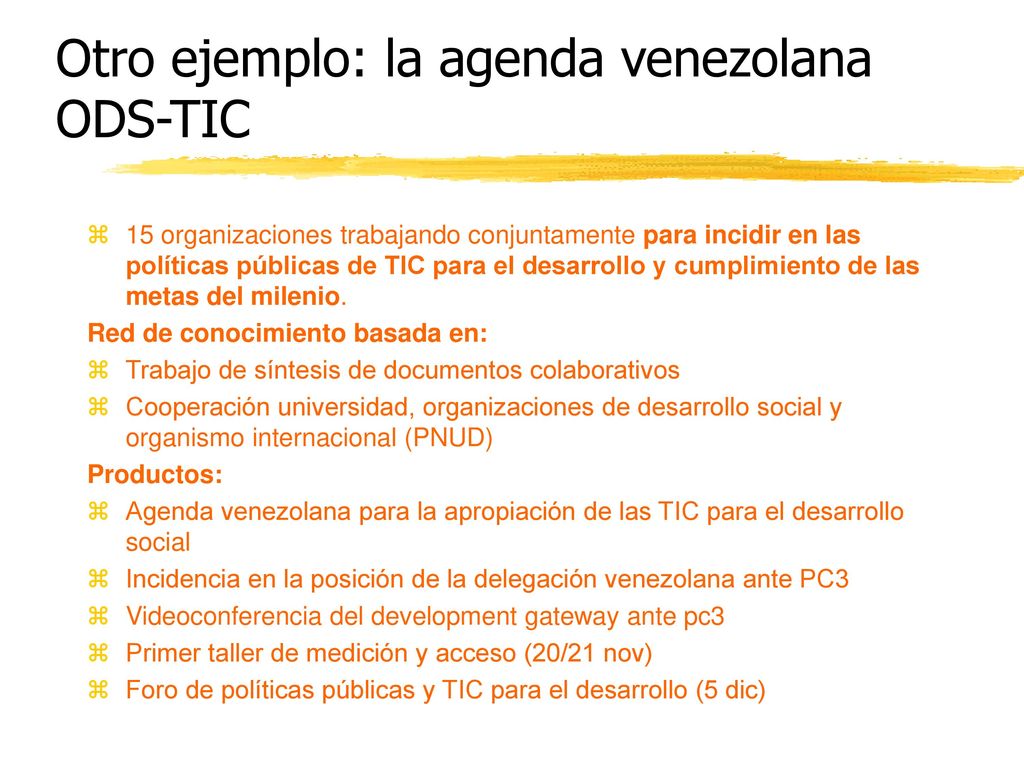 Otro ejemplo: la agenda venezolana ODS-TIC

15 organizaciones trabajando conjuntamente para incidir en las políticas públicas de TIC para el desarrollo y cumplimiento de las metas del milenio.

Red de conocimiento basada en:

Trabajo de síntesis de documentos colaborativos

Cooperación universidad, organizaciones de desarrollo social y organismo internacional (PNUD)

Productos:

Agenda venezolana para la apropiación de las TIC para el desarrollo social

Incidencia en la posición de la delegación venezolana ante PC3

Videoconferencia del development gateway ante pc3

Primer taller de medición y acceso (20/21 nov)

Foro de políticas públicas y TIC para el desarrollo (5 dic)